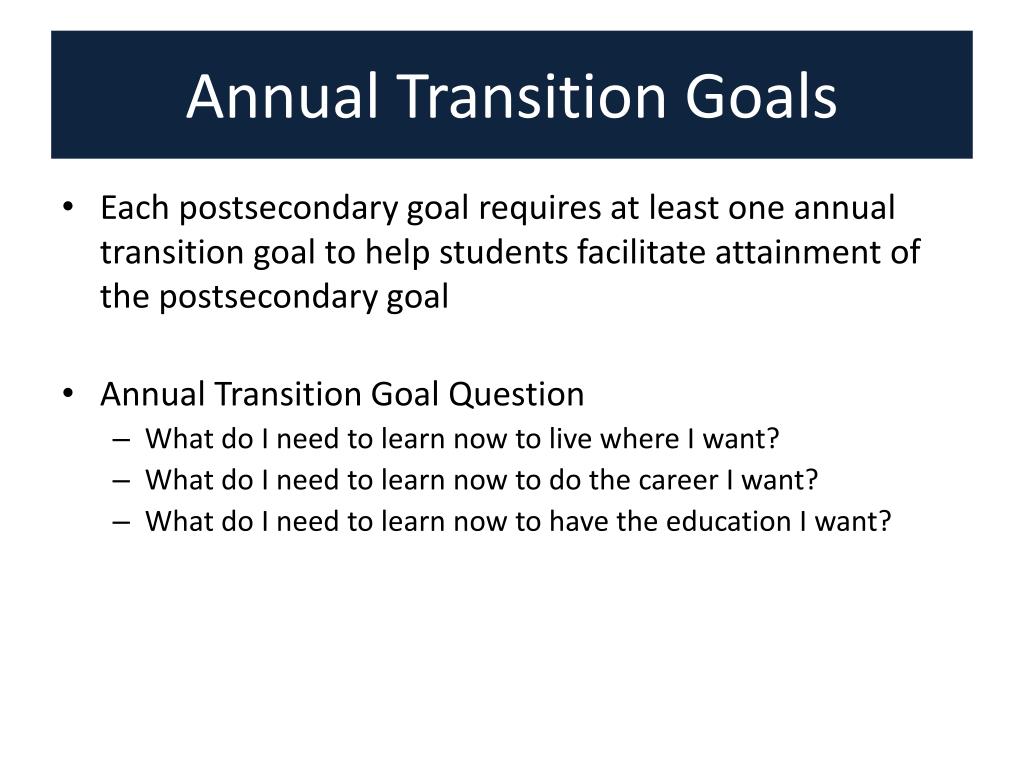 Annual Transition Goals

• Each postsecondary goal requires at least one annual transition goal to help students facilitate attainment of the postsecondary goal

• Annual Transition Goal Question
– What do I need to learn now to live where I want?
– What do I need to learn now to do the career I want?
– What do I need to learn now to have the education I want?